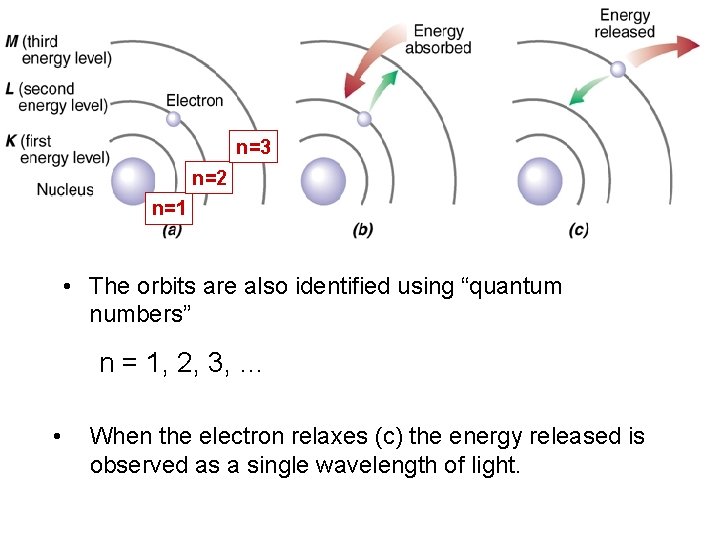 M (third energy level)
L (second energy level)
K (first energy level)
Nucleus
Electron
n=3
n=2
n=1
(a)
Energy absorbed
(b)
Energy released
(c)

• The orbits are also identified using “quantum numbers”

n = 1, 2, 3, …

• When the electron relaxes (c) the energy released is observed as a single wavelength of light.